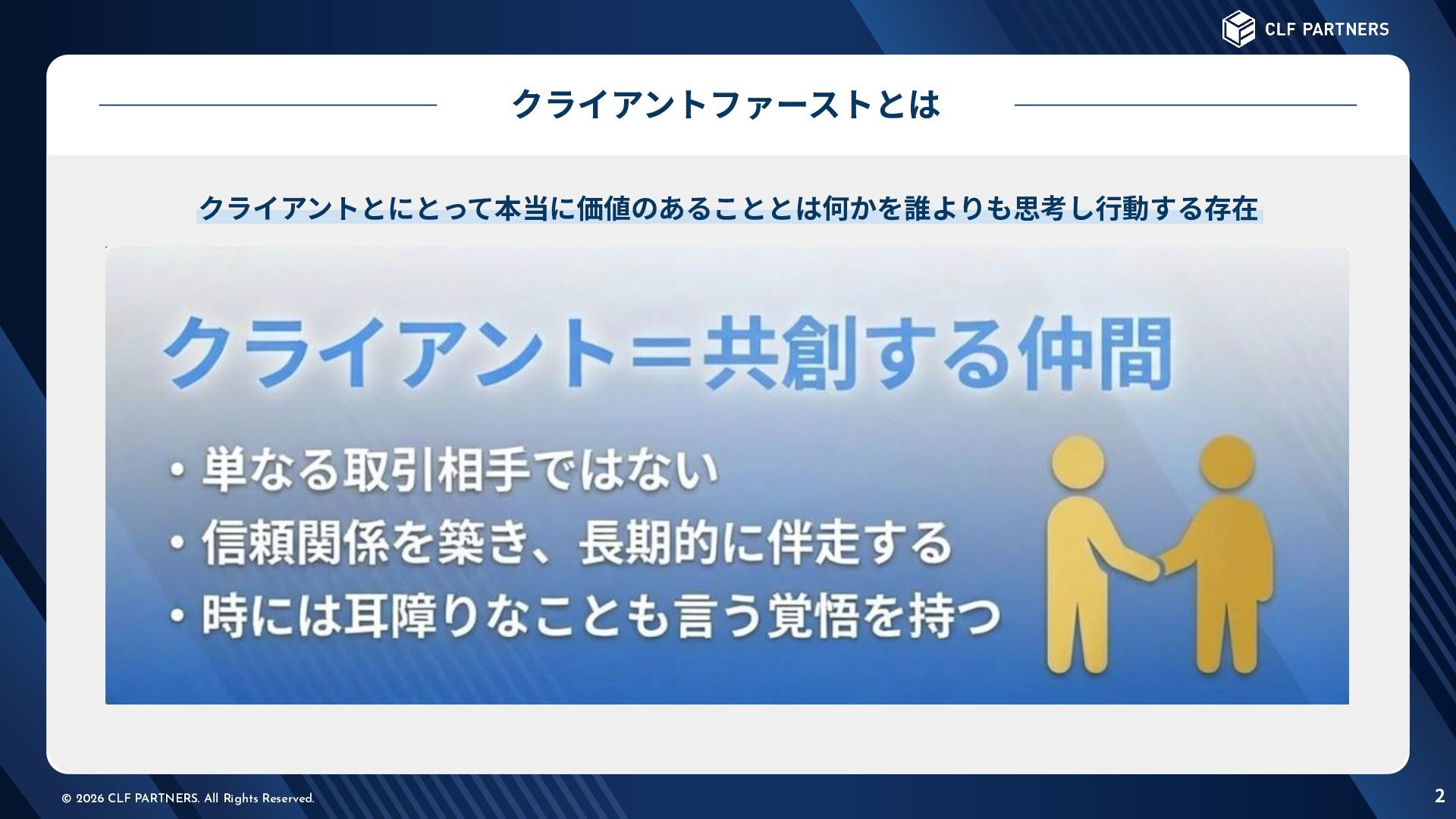 CLF PARTNERS

クライアントファーストとは

クライアントとにとって本当に価値のあることとは何かを誰よりも思考し行動する存在

クライアント＝共創する仲間

・単なる取引相手ではない
・信頼関係を築き、長期的に伴走する
・時には耳障りなことも言う覚悟を持つ

© 2026 CLF PARTNERS. All Rights Reserved.

2